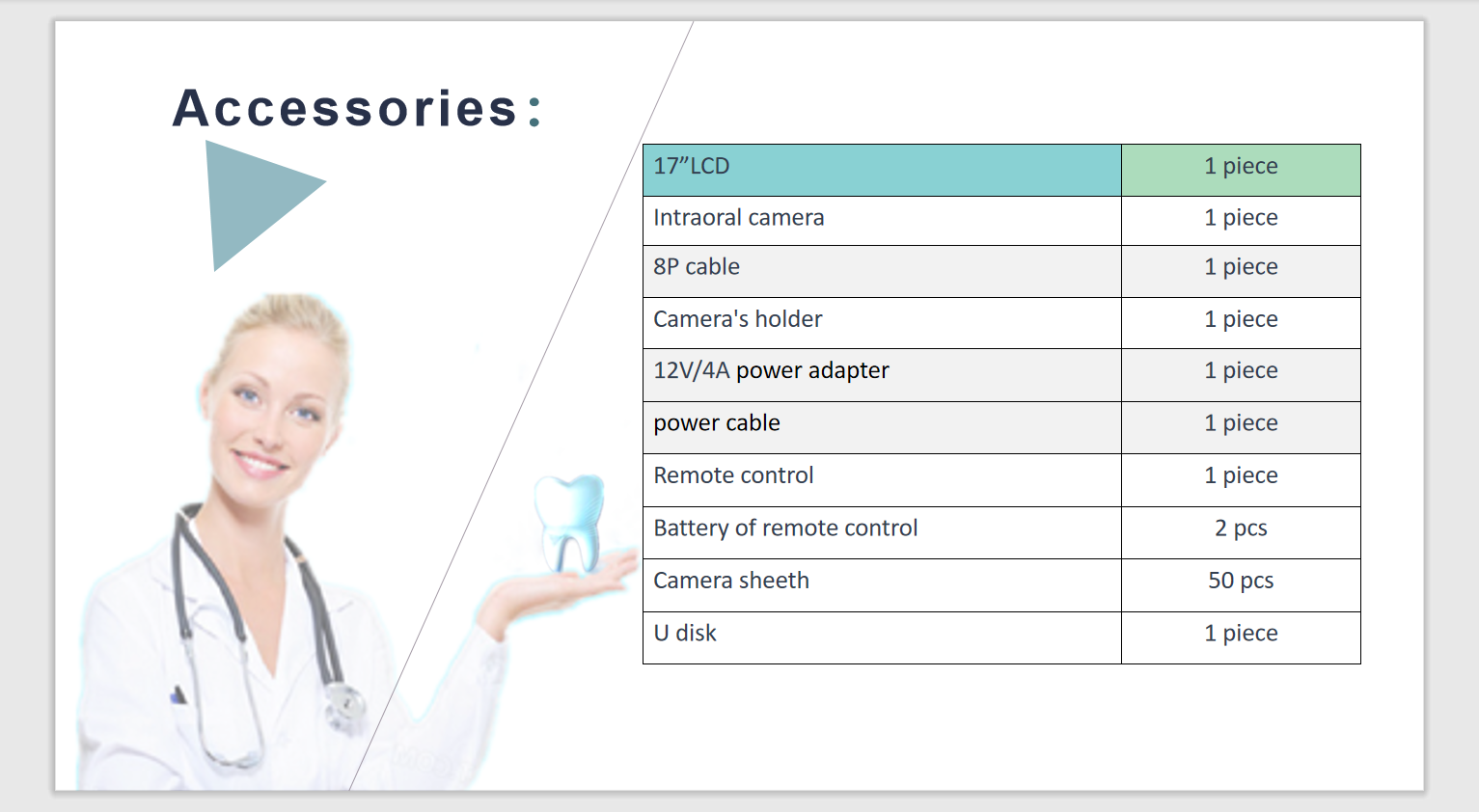 Accessories:

| 17”LCD | 1 piece |
|---|---|
| Intraoral camera | 1 piece |
| 8P cable | 1 piece |
| Camera's holder | 1 piece |
| 12V/4A power adapter | 1 piece |
| power cable | 1 piece |
| Remote control | 1 piece |
| Battery of remote control | 2 pcs |
| Camera sheeth | 50 pcs |
| U disk | 1 piece |